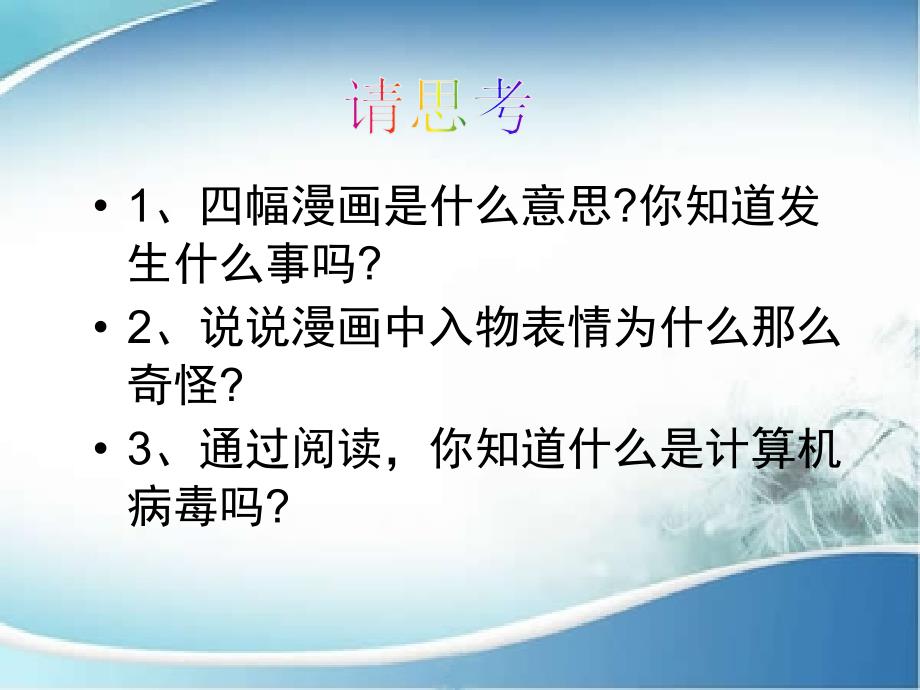 请思考

• 1、四幅漫画是什么意思?你知道发生什么事吗?
• 2、说说漫画中入物表情为什么那么奇怪?
• 3、通过阅读，你知道什么是计算机病毒吗?